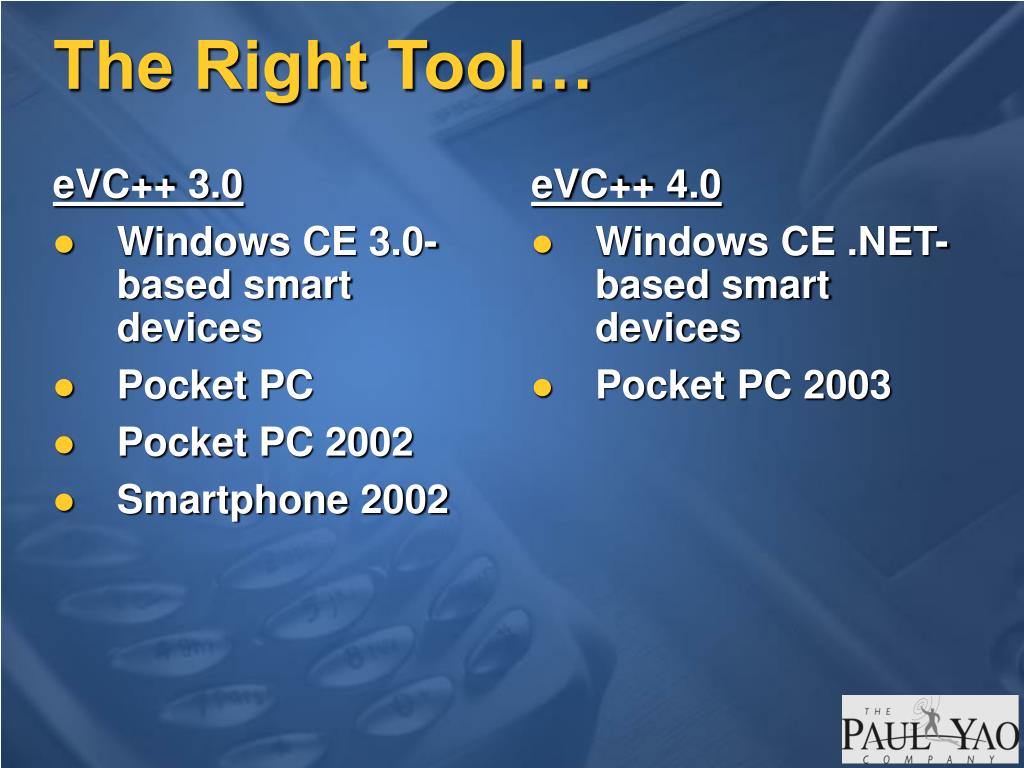 The Right Tool…

eVC++ 3.0

- Windows CE 3.0-based smart devices
- Pocket PC
- Pocket PC 2002
- Smartphone 2002

eVC++ 4.0

- Windows CE .NET-based smart devices
- Pocket PC 2003

THE PAUL YAO COMPANY